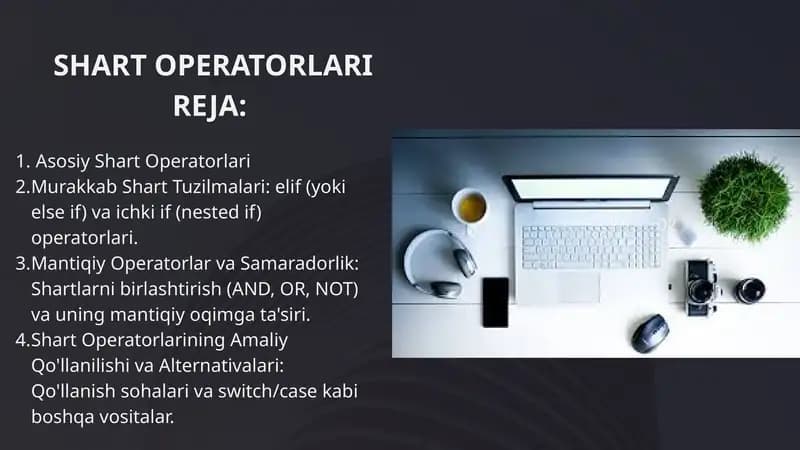 SHART OPERATORLARI
REJA:

1. Asosiy Shart Operatorlari
2.Murakkab Shart Tuzilmalari: elif (yoki else if) va ichki if (nested if) operatorlari.
3.Mantiqiy Operatorlar va Samaradorlik: Shartlarni birlashtirish (AND, OR, NOT) va uning mantiqiy oqimga ta'siri.
4.Shart Operatorlarining Amaliy Qo'llanilishi va Alternativalari: Qo'llanish sohalari va switch/case kabi boshqa vositalar.